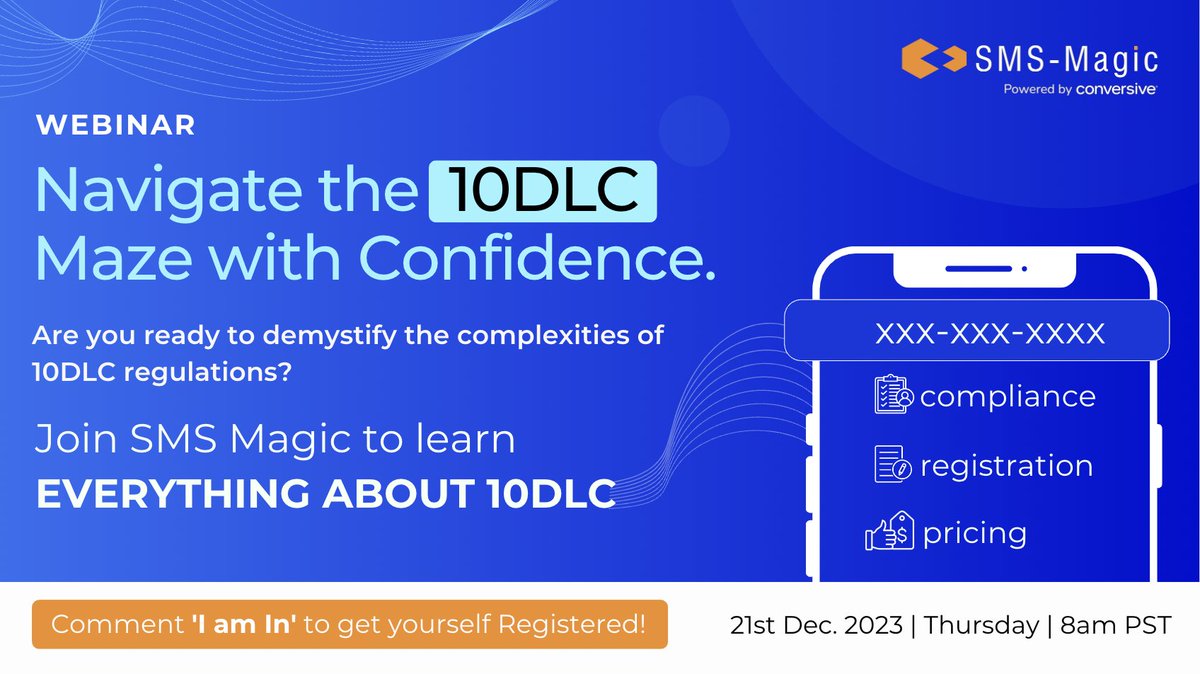 SMS-Magic
Powered by conversive

WEBINAR

Navigate the 10DLC Maze with Confidence.

Are you ready to demystify the complexities of 10DLC regulations?

Join SMS Magic to learn
EVERYTHING ABOUT 10DLC

XXX-XXX-XXXX

compliance

registration

pricing

Comment 'I am In' to get yourself Registered!

21st Dec. 2023 | Thursday | 8am PST